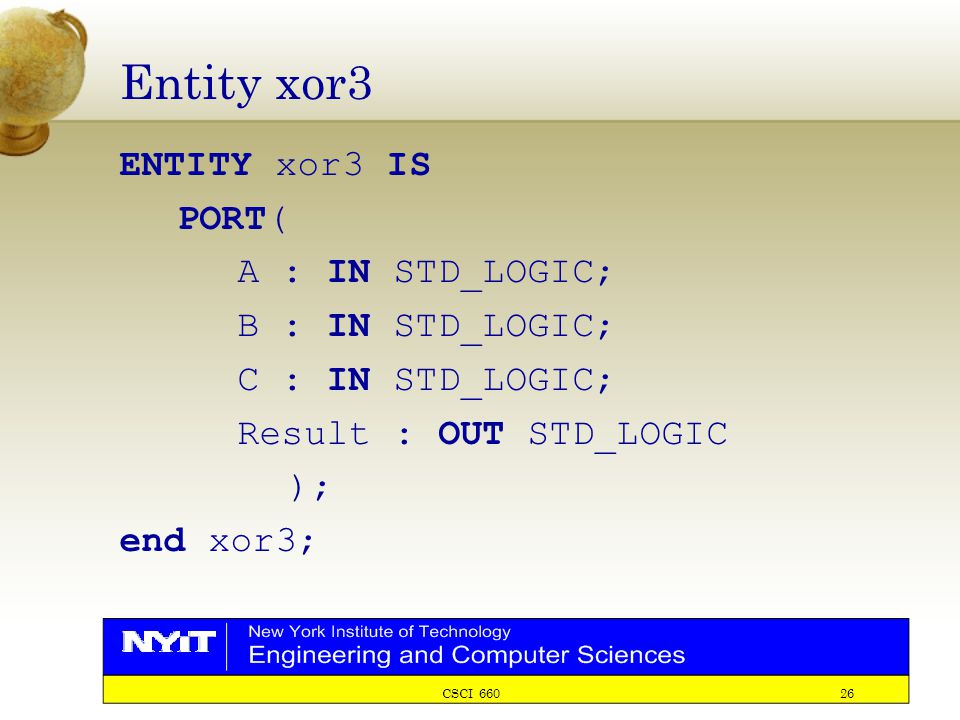 Entity xor3

ENTITY xor3 IS
PORT(
A : IN STD_LOGIC;
B : IN STD_LOGIC;
C : IN STD_LOGIC;
Result : OUT STD_LOGIC
);
end xor3;

NYIT New York Institute of Technology
Engineering and Computer Sciences

CSCI 660 26